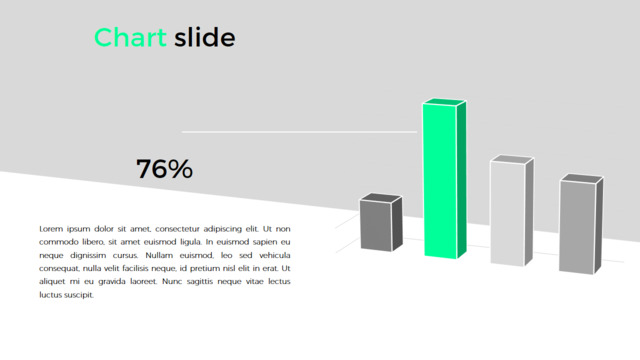 Chart slide

76%

Lorem ipsum dolor sit amet, consectetur adipiscing elit. Ut non commodo libero, sit amet euismod ligula. In euismod sapien eu neque dignissim cursus. Nullam euismod, leo sed vehicula consequat, nulla velit facilisis neque, id pretium nisl elit in erat. Ut aliquet mi eu gravida laoreet. Nunc sagittis neque vitae lectus luctus suscipit.